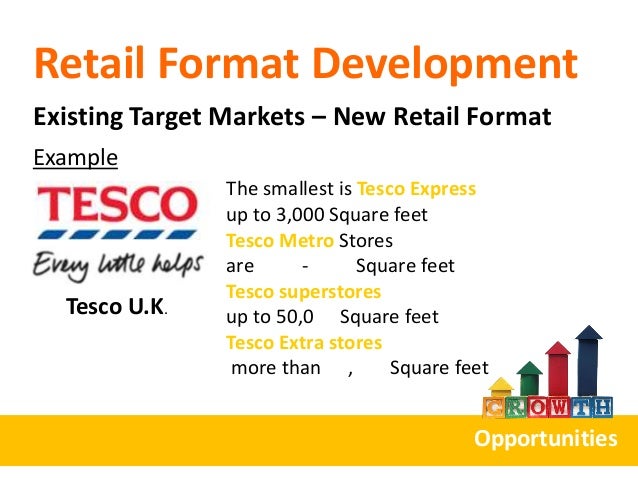 Retail Format Development

Existing Target Markets – New Retail Format

Example

TESCO
Every little helps

Tesco U.K.

The smallest is Tesco Express up to 3,000 Square feet

Tesco Metro Stores are - Square feet

Tesco superstores up to 50,0 Square feet

Tesco Extra stores more than , Square feet

GROWTH

Opportunities